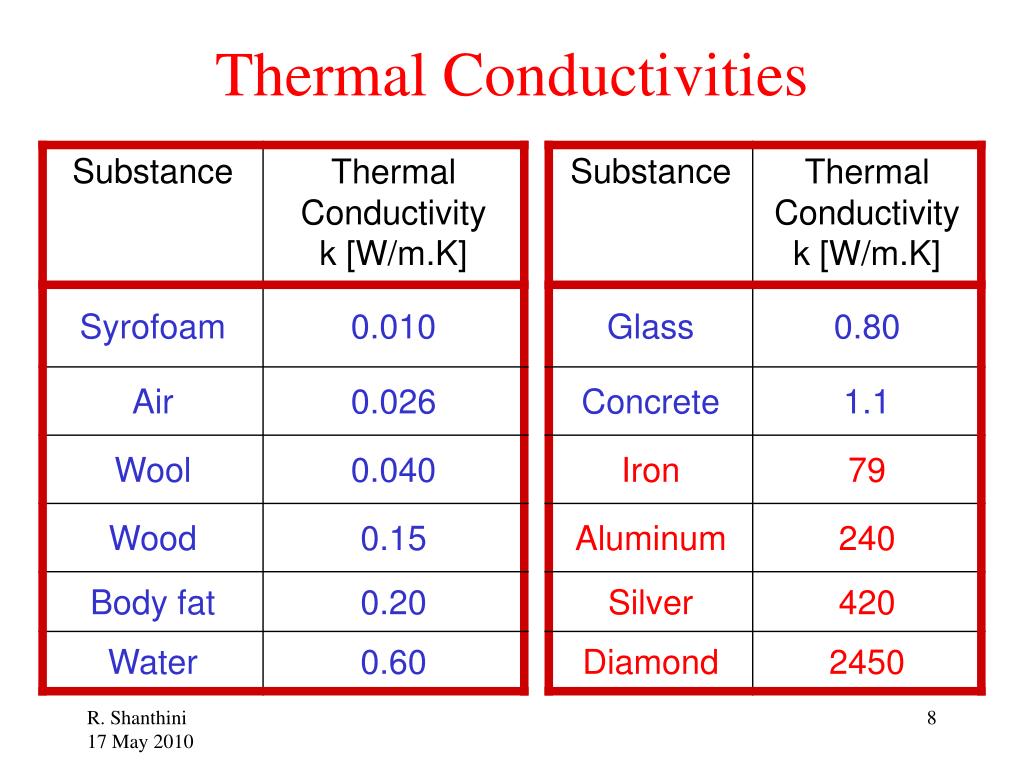 Thermal Conductivities

| Substance | Thermal Conductivity k [W/m.K] |
|---|---|
| Syrofoam | 0.010 |
| Air | 0.026 |
| Wool | 0.040 |
| Wood | 0.15 |
| Body fat | 0.20 |
| Water | 0.60 |

| Substance | Thermal Conductivity k [W/m.K] |
|---|---|
| Glass | 0.80 |
| Concrete | 1.1 |
| Iron | 79 |
| Aluminum | 240 |
| Silver | 420 |
| Diamond | 2450 |

R. Shanthini
17 May 2010

8